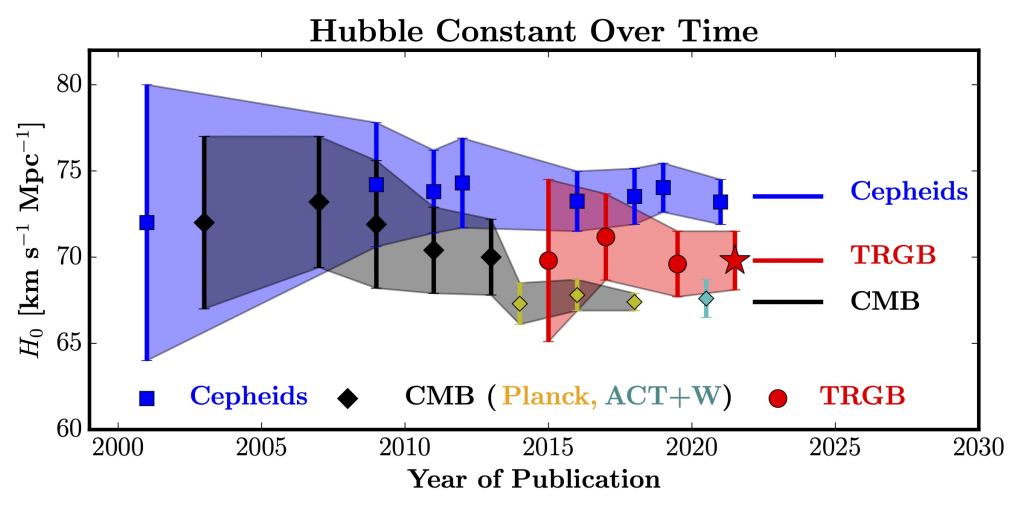 Hubble Constant Over Time

$H_0$ [km s$^{-1}$ Mpc$^{-1}$]

80
75
70
65
60

Cepheids
TRGB
CMB

Cepheids CMB (Planck, ACT+W) TRGB

2000 2005 2010 2015 2020 2025 2030

Year of Publication